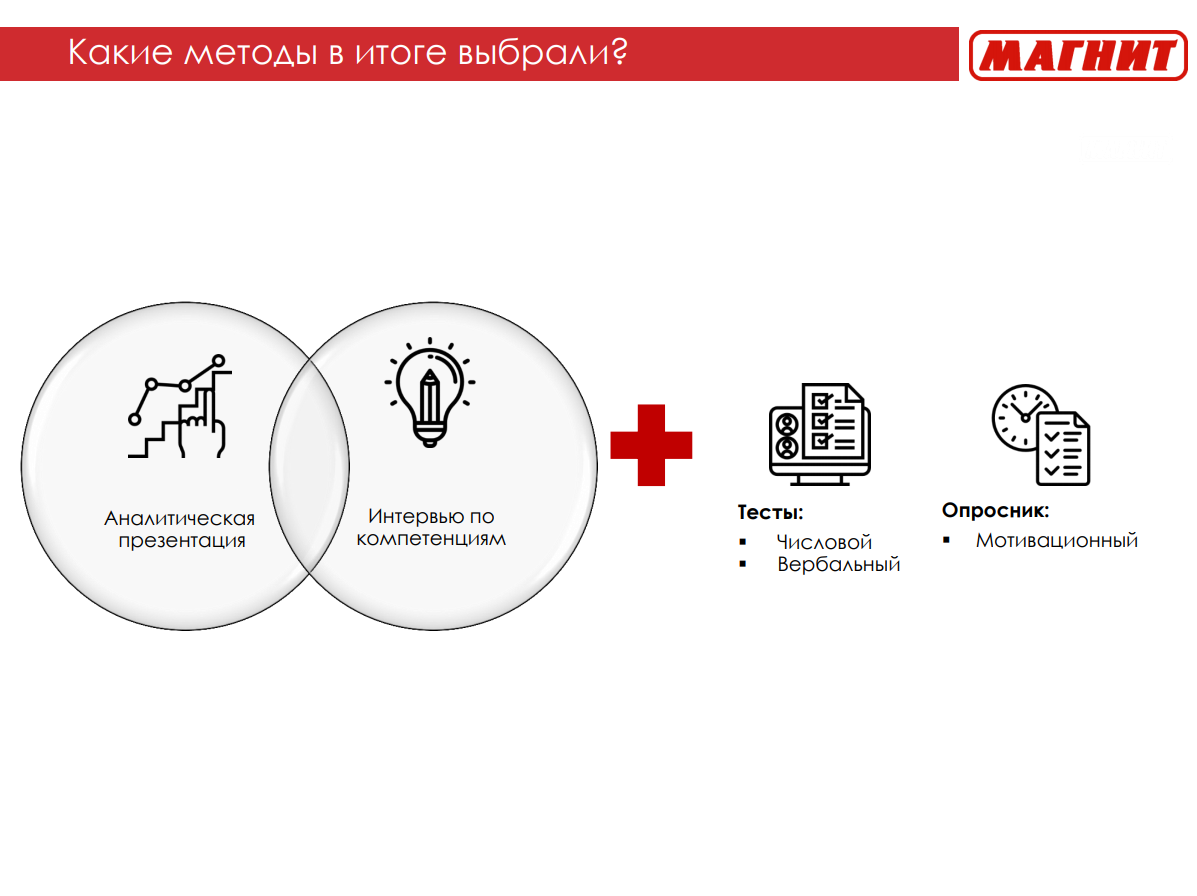 Какие методы в итоге выбрали?

МАГНИТ

Аналитическая презентация

Интервью по компетенциям

Тесты:
▪ Числовой
▪ Вербальный

Опросник:
▪ Мотивационный